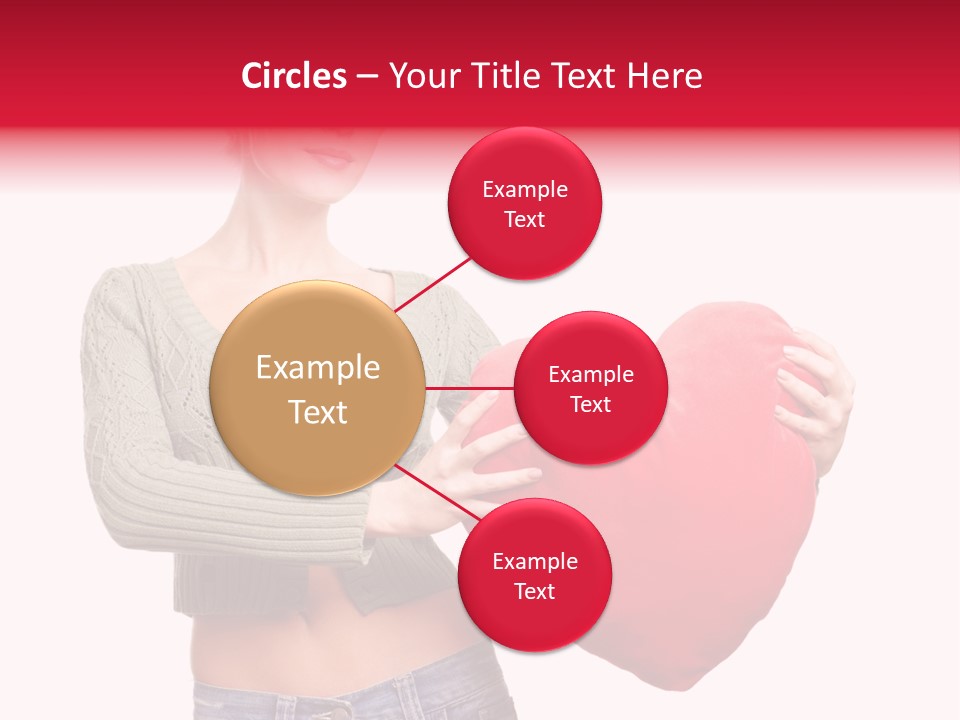 Circles – Your Title Text Here

Example Text

Example Text

Example Text

Example Text